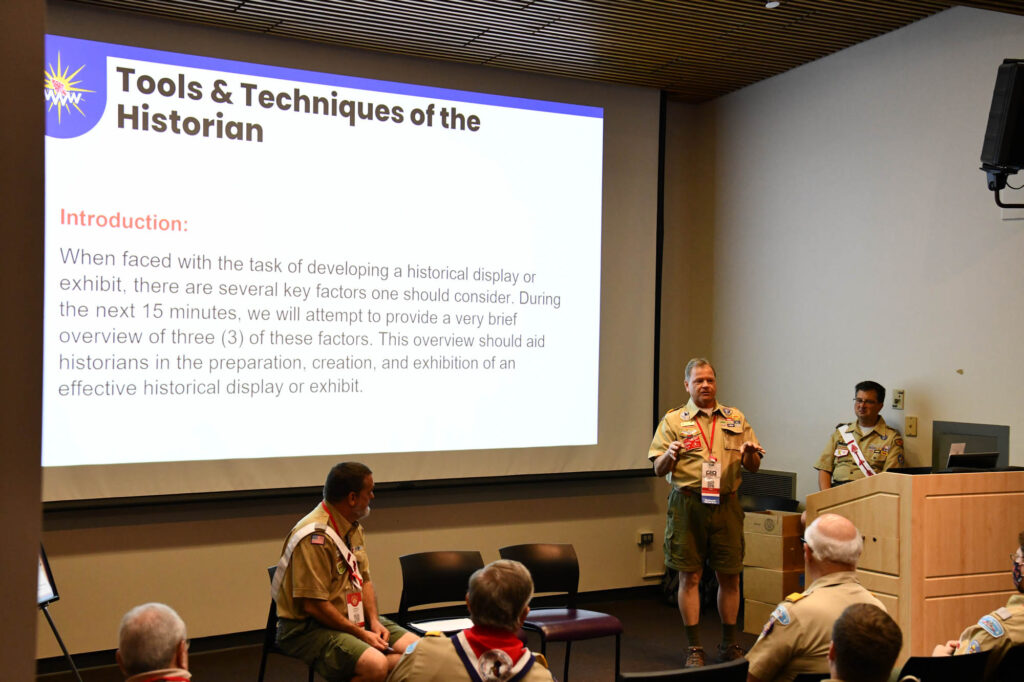 Tools & Techniques of the Historian

Introduction:

When faced with the task of developing a historical display or exhibit, there are several key factors one should consider. During the next 15 minutes, we will attempt to provide a very brief overview of three (3) of these factors. This overview should aid historians in the preparation, creation, and exhibition of an effective historical display or exhibit.